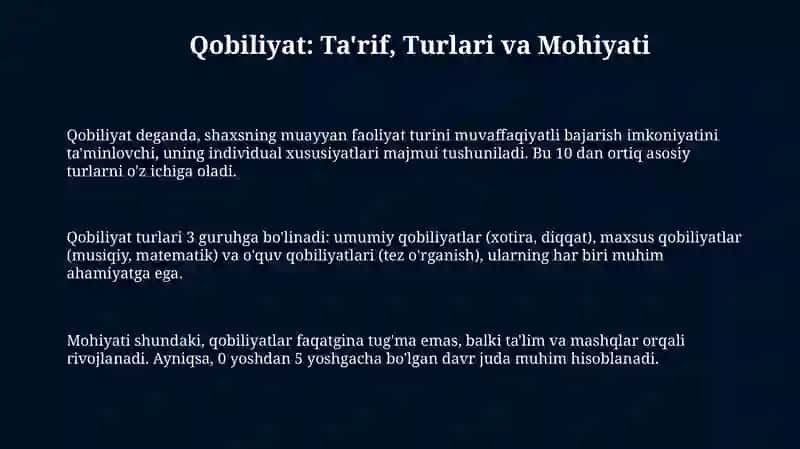 Qobiliyat: Ta'rif, Turlari va Mohiyati

Qobiliyat deganda, shaxsning muayyan faoliyat turini muvaffaqiyatli bajarish imkoniyatini ta'minlovchi, uning individual xususiyatlari majmui tushuniladi. Bu 10 dan ortiq asosiy turlarni o'z ichiga oladi.

Qobiliyat turlari 3 guruhga bo'linadi: umumiy qobiliyatlar (xotira, diqqat), maxsus qobiliyatlar (musiqiy, matematik) va o'quv qobiliyatlari (tez o'rganish), ularning har biri muhim ahamiyatga ega.

Mohiyati shundaki, qobiliyatlar faqatgina tug'ma emas, balki ta'lim va mashqlar orqali rivojlanadi. Ayniqsa, 0 yoshdan 5 yoshgacha bo'lgan davr juda muhim hisoblanadi.